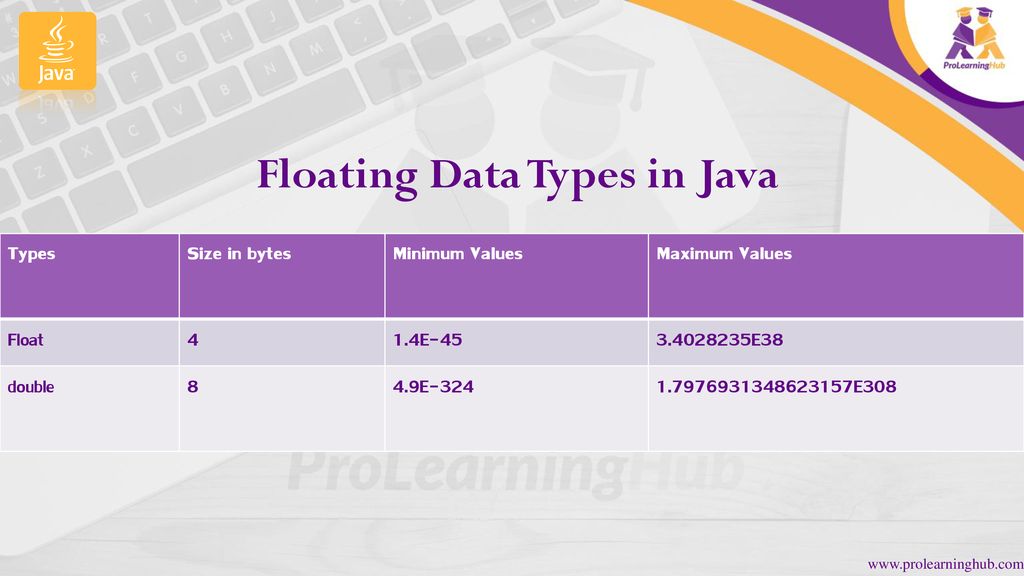 Java

ProLearningHub

Floating Data Types in Java

| Types | Size in bytes | Minimum Values | Maximum Values |
|---|---|---|---|
| Float | 4 | 1.4E-45 | 3.4028235E38 |
| double | 8 | 4.9E-324 | 1.7976931348623157E308 |

ProLearningHub

www.prolearninghub.com